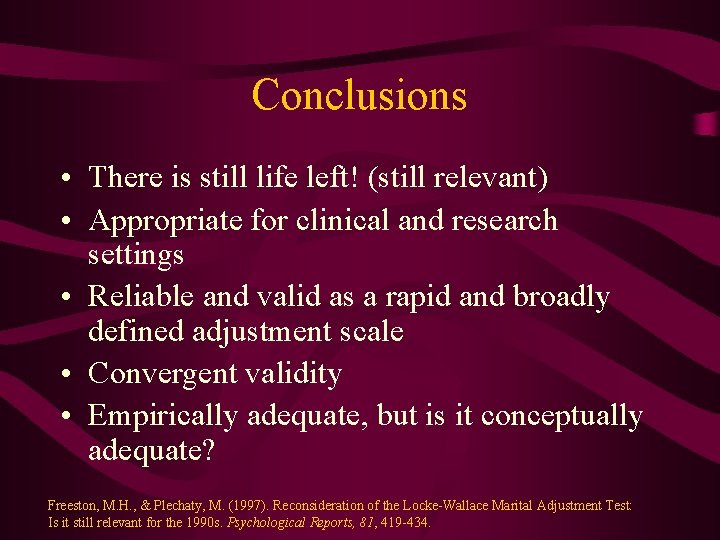 Conclusions

• There is still life left! (still relevant)
• Appropriate for clinical and research settings
• Reliable and valid as a rapid and broadly defined adjustment scale
• Convergent validity
• Empirically adequate, but is it conceptually adequate?

Freeston, M.H., & Plechaty, M. (1997). Reconsideration of the Locke-Wallace Marital Adjustment Test: Is it still relevant for the 1990s. Psychological Reports, 81, 419-434.